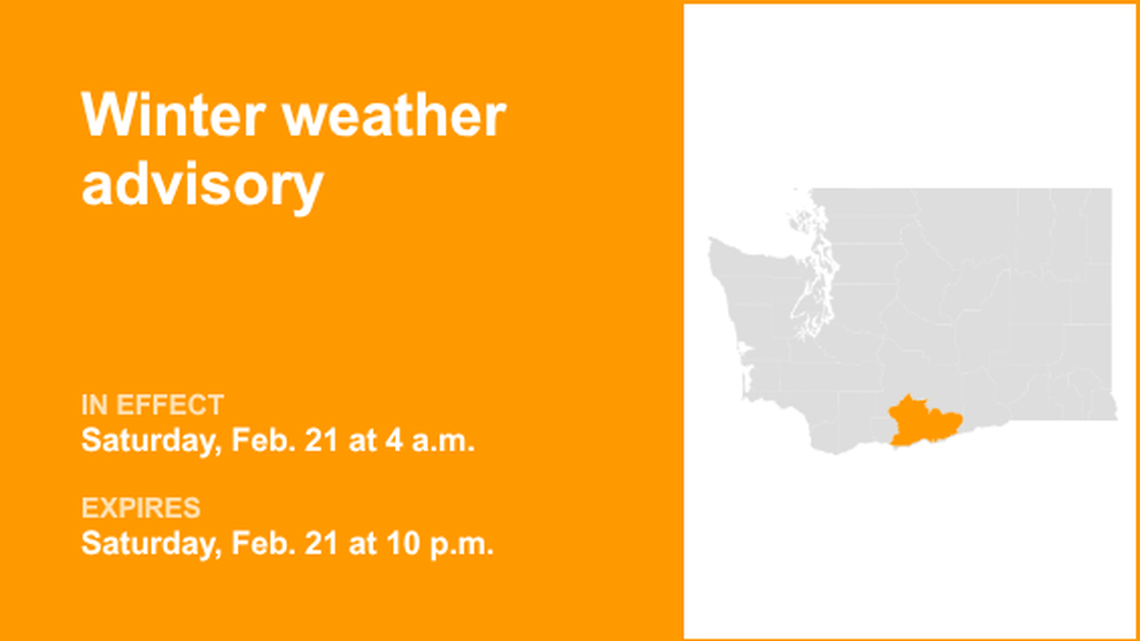 Winter weather advisory

IN EFFECT
Saturday, Feb. 21 at 4 a.m.

EXPIRES
Saturday, Feb. 21 at 10 p.m.